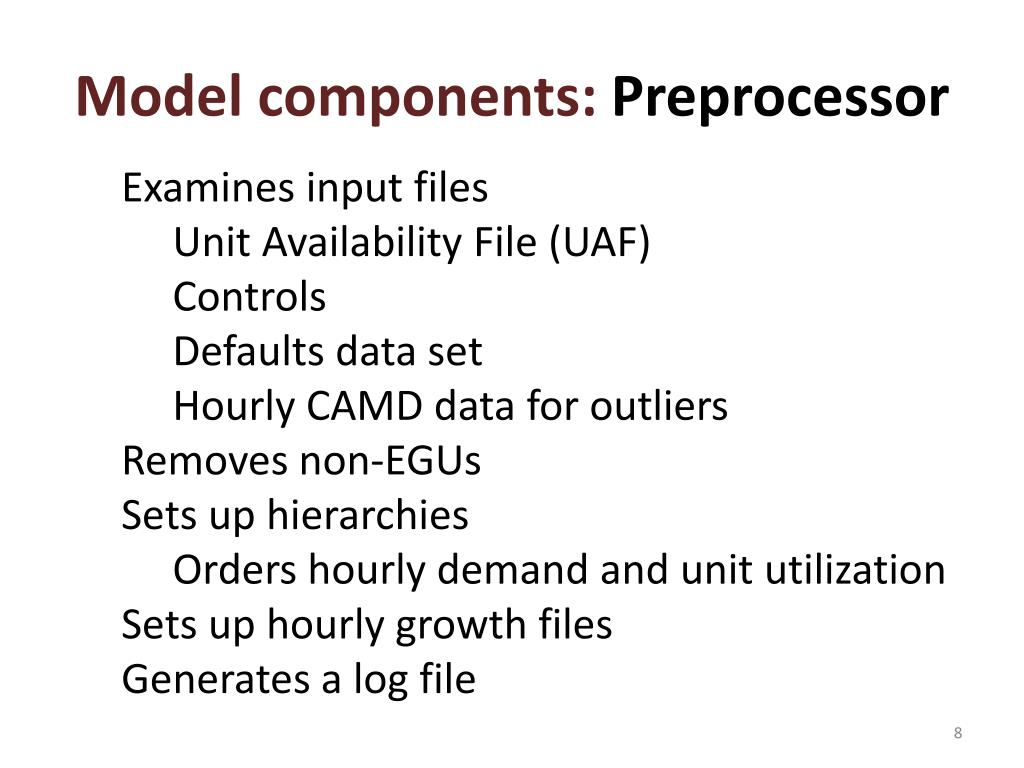 Model components: Preprocessor

Examines input files
Unit Availability File (UAF)
Controls
Defaults data set
Hourly CAMD data for outliers
Removes non-EGUs
Sets up hierarchies
Orders hourly demand and unit utilization
Sets up hourly growth files
Generates a log file

8